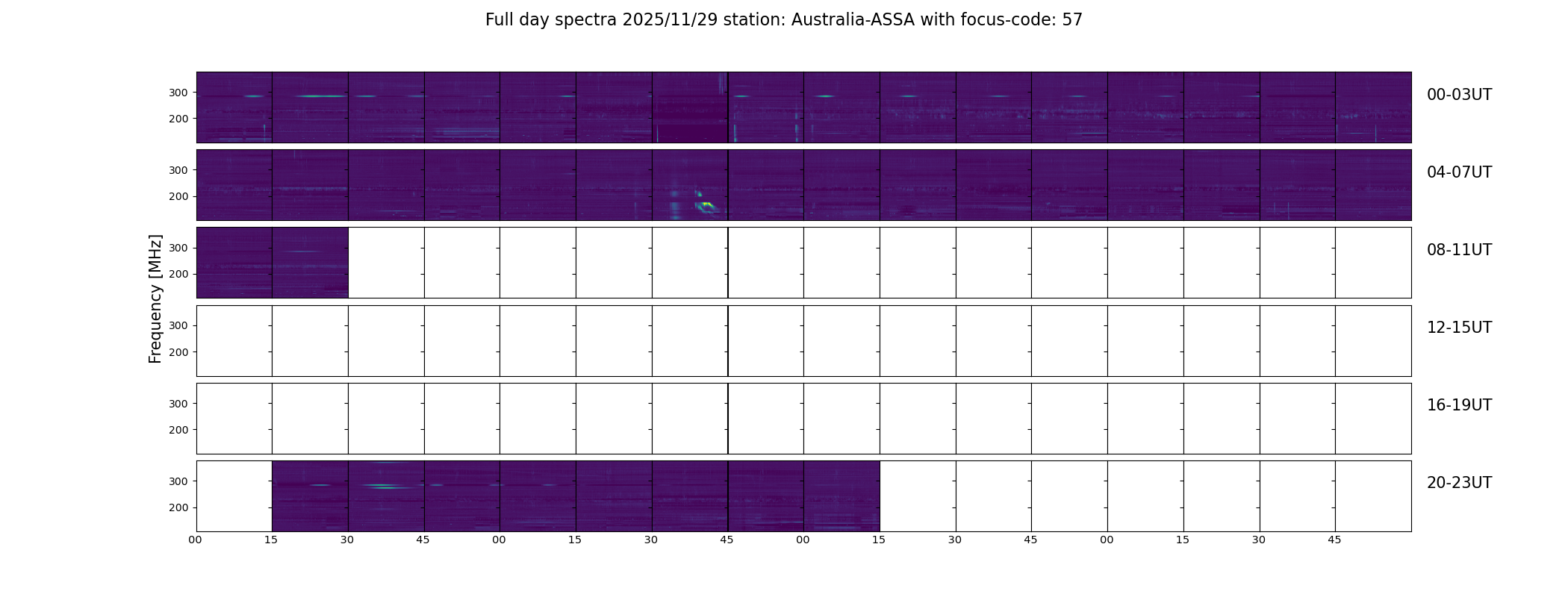 Full day spectra 2025/11/29 station: Australia-ASSA with focus-code: 57

Frequency [MHz]

300
200
00-03UT

300
200
04-07UT

300
200
08-11UT

300
200
12-15UT

300
200
16-19UT

300
200
20-23UT

00 15 30 45 00 15 30 45 00 15 30 45 00 15 30 45